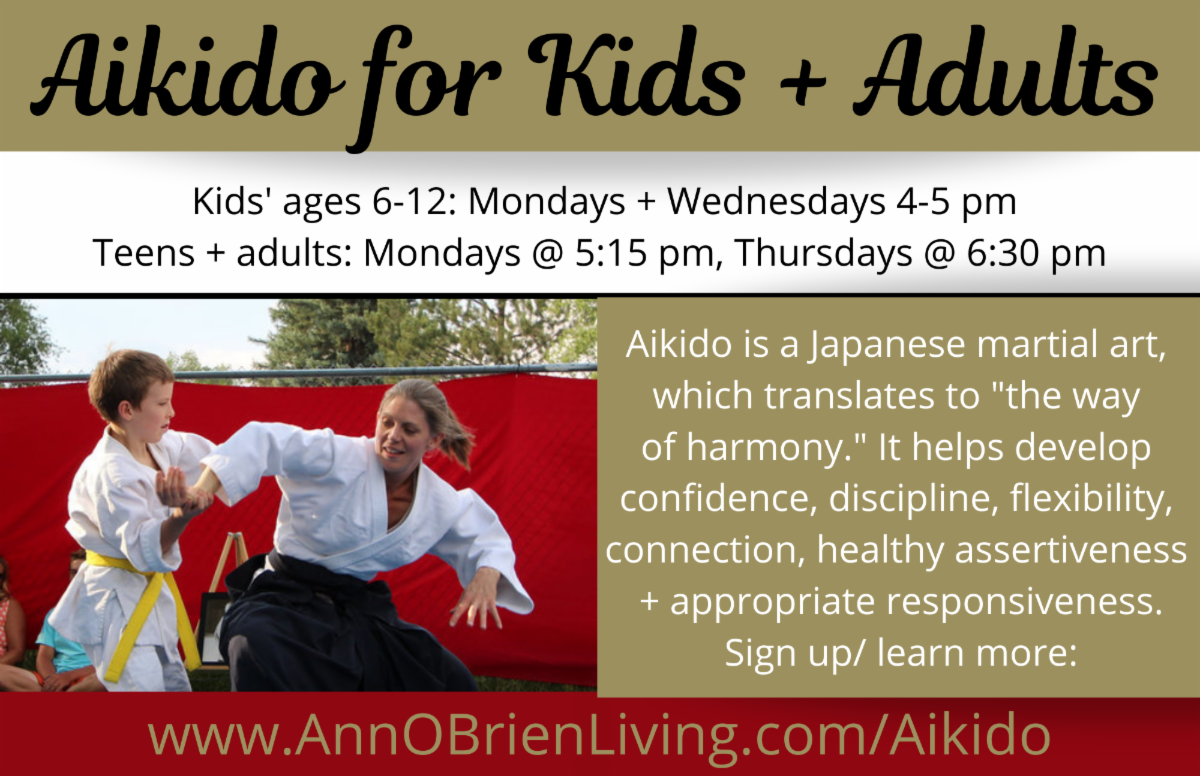 Aikido for Kids + Adults

Kids' ages 6-12: Mondays + Wednesdays 4-5 pm
Teens + adults: Mondays @ 5:15 pm, Thursdays @ 6:30 pm

Aikido is a Japanese martial art, which translates to "the way of harmony." It helps develop confidence, discipline, flexibility, connection, healthy assertiveness + appropriate responsiveness. Sign up/ learn more:

www.AnnOBrienLiving.com/Aikido